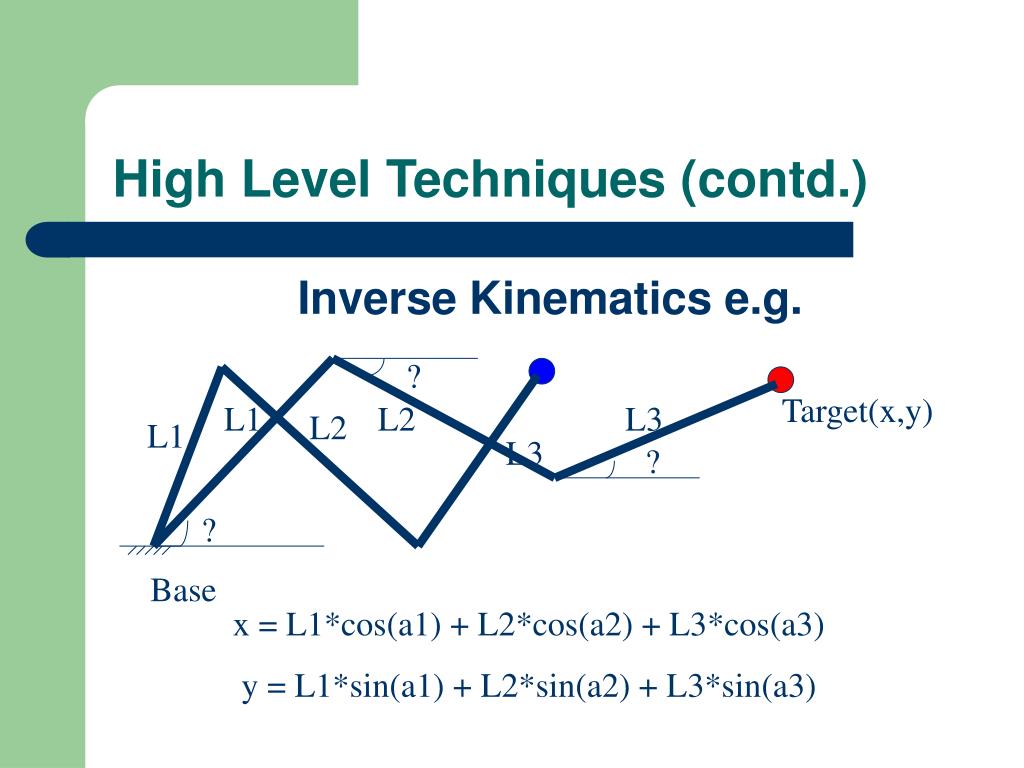 High Level Techniques (contd.)

Inverse Kinematics e.g.

?

L1

L1

L2

L2

L3

L3

Target(x,y)

?

?

Base

x = L1*cos(a1) + L2*cos(a2) + L3*cos(a3)

y = L1*sin(a1) + L2*sin(a2) + L3*sin(a3)